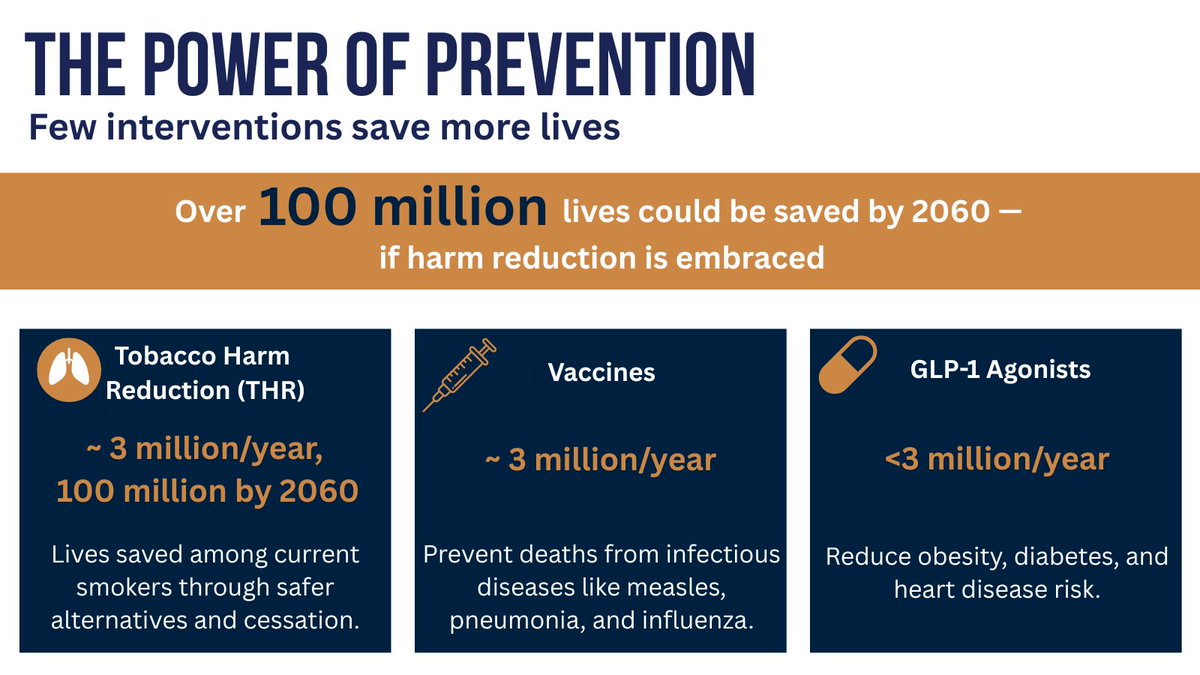 THE POWER OF PREVENTION
Few interventions save more lives

Over 100 million lives could be saved by 2060 — if harm reduction is embraced

Tobacco Harm Reduction (THR)

~ 3 million/year, 100 million by 2060

Lives saved among current smokers through safer alternatives and cessation.

Vaccines

~ 3 million/year

Prevent deaths from infectious diseases like measles, pneumonia, and influenza.

GLP-1 Agonists

<3 million/year

Reduce obesity, diabetes, and heart disease risk.